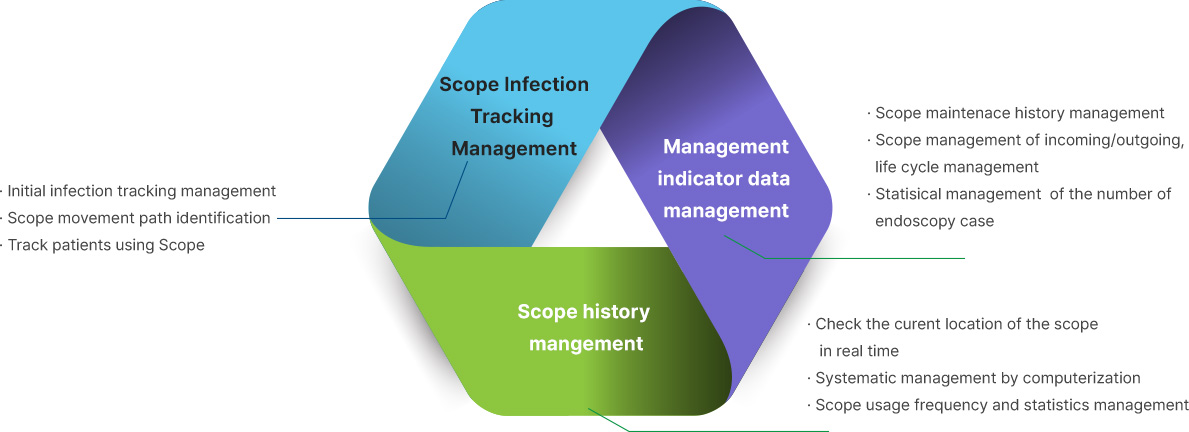 Scope Infection Tracking Management

· Initial infection tracking management
· Scope movement path identification
· Track patients using Scope

Management indicator data management

· Scope maintenace history management
· Scope management of incoming/outgoing, life cycle management
· Statisical management of the number of endoscopy case

Scope history mangement

· Check the curent location of the scope in real time
· Systematic management by computerization
· Scope usage frequency and statistics management